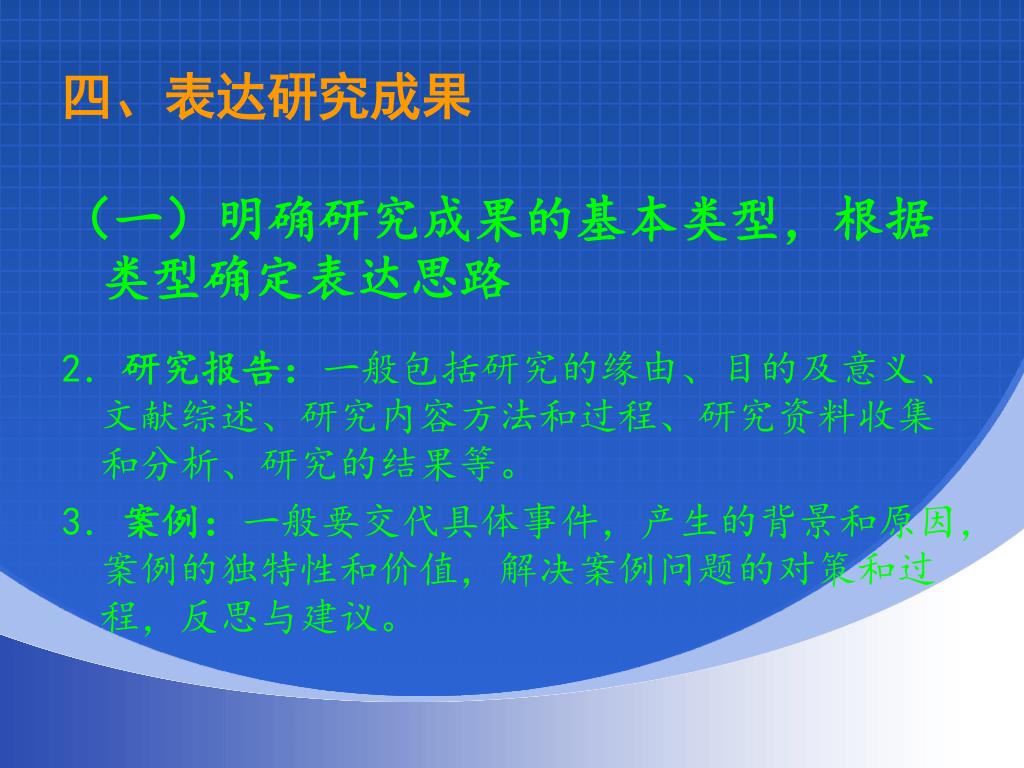 四、表达研究成果

（一）明确研究成果的基本类型，根据类型确定表达思路

2. 研究报告：一般包括研究的缘由、目的及意义、文献综述、研究内容方法和过程、研究资料收集和分析、研究的结果等。

3. 案例：一般要交代具体事件，产生的背景和原因，案例的独特性和价值，解决案例问题的对策和过程，反思与建议。